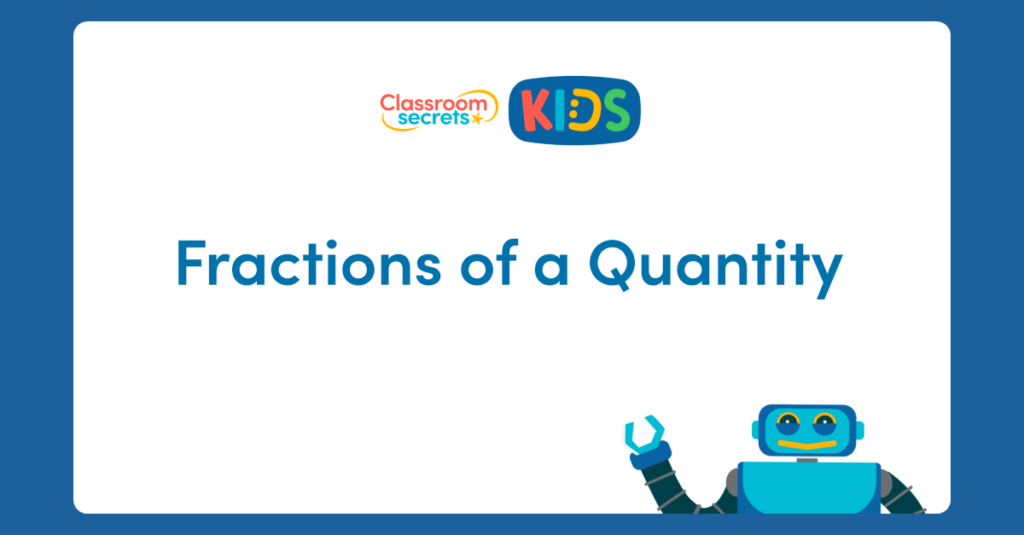 Classroom secrets KIDS

Fractions of a Quantity